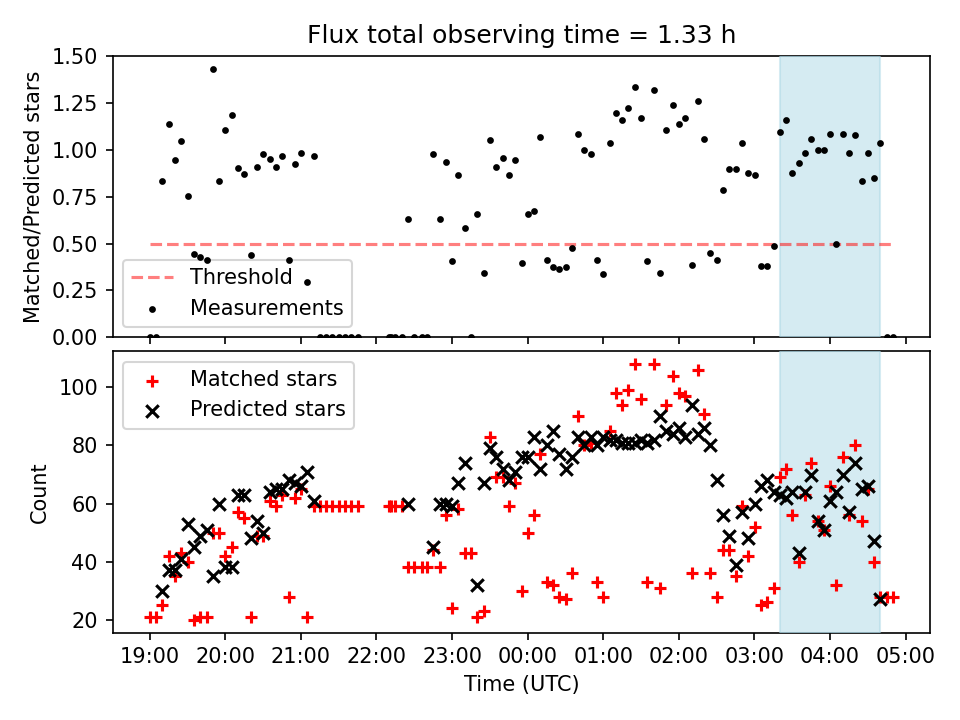 Flux total observing time = 1.33 h

Matched/Predicted stars

1.50
1.25
1.00
0.75
0.50
0.25
0.00

Threshold
Measurements

Count

100
80
60
40
20

Matched stars
Predicted stars

19:00 20:00 21:00 22:00 23:00 00:00 01:00 02:00 03:00 04:00 05:00

Time (UTC)